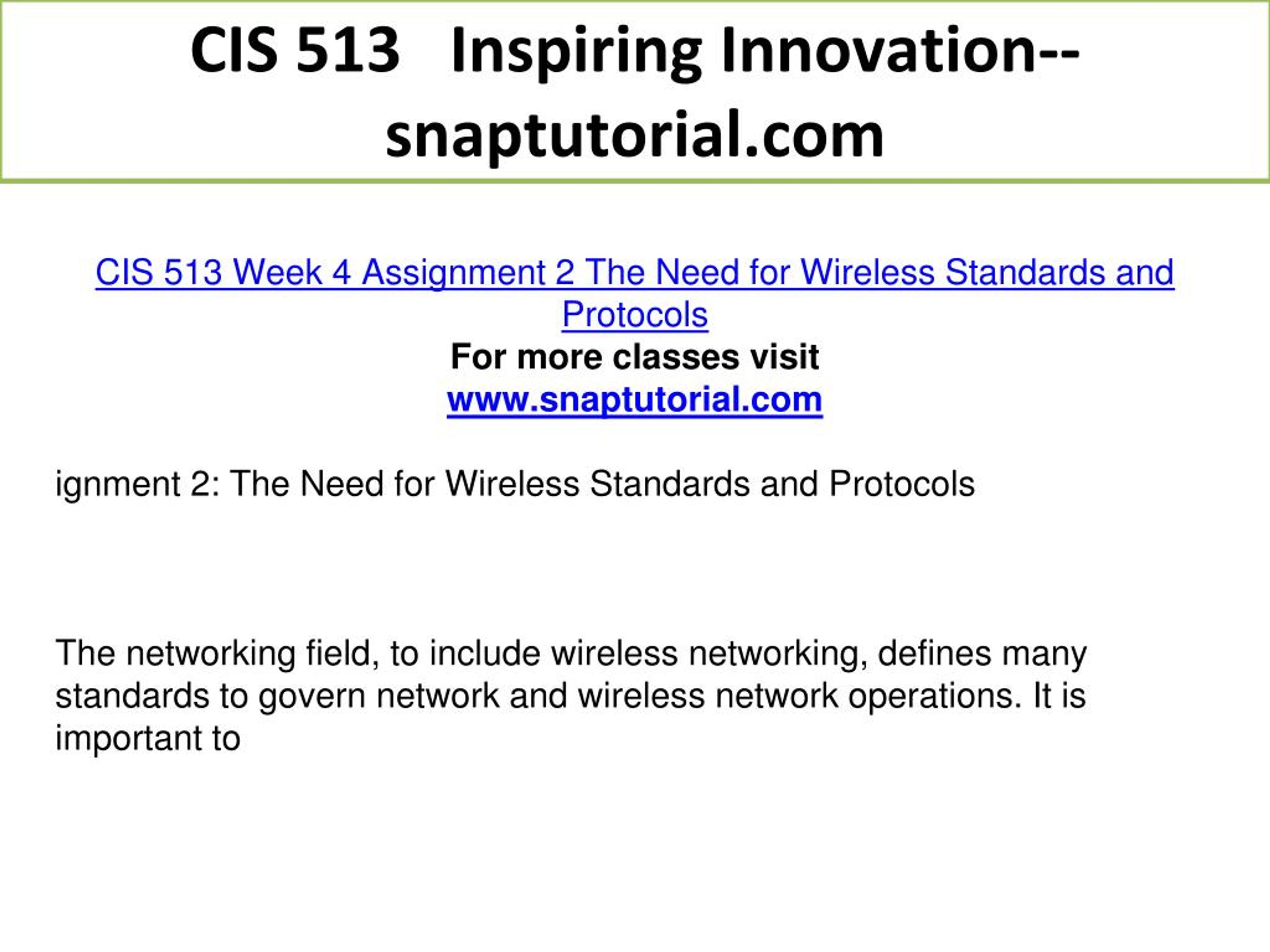 CIS 513 Inspiring Innovation--snaptutorial.com

CIS 513 Week 4 Assignment 2 The Need for Wireless Standards and Protocols
For more classes visit
www.snaptutorial.com

ignment 2: The Need for Wireless Standards and Protocols

The networking field, to include wireless networking, defines many standards to govern network and wireless network operations. It is important to